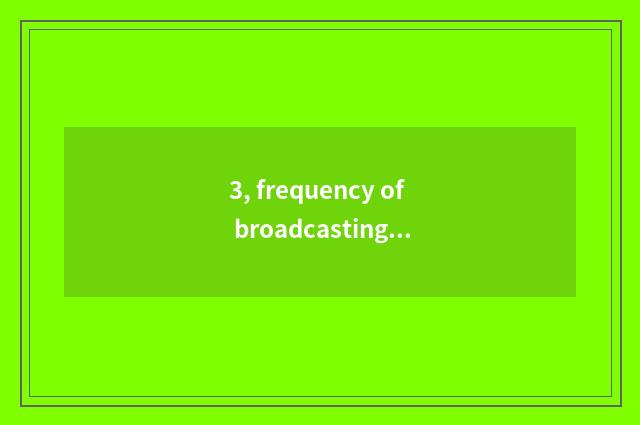 3, frequency of broadcasting...